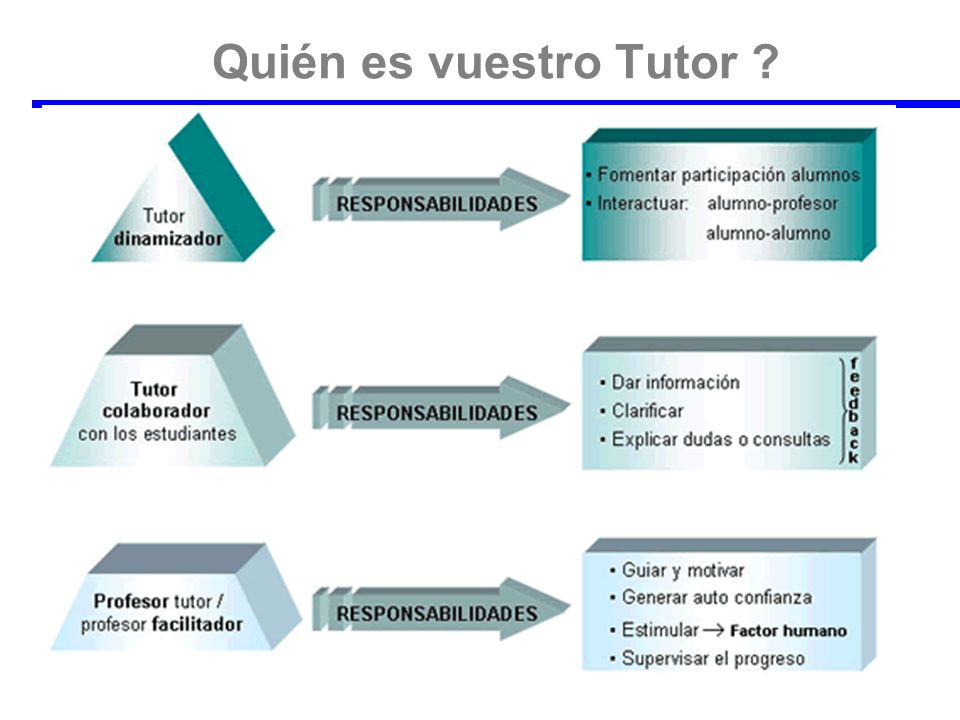 Quién es vuestro Tutor ?

Tutor dinamizador

RESPONSABILIDADES

• Fomentar participación alumnos
• Interactuar: alumno-profesor
alumno-alumno

Tutor colaborador con los estudiantes

RESPONSABILIDADES

• Dar información
• Clarificar
• Explicar dudas o consultas

feedback

Profesor tutor / profesor facilitador

RESPONSABILIDADES

• Guiar y motivar
• Generar auto confianza
• Estimular → Factor humano
• Supervisar el progreso